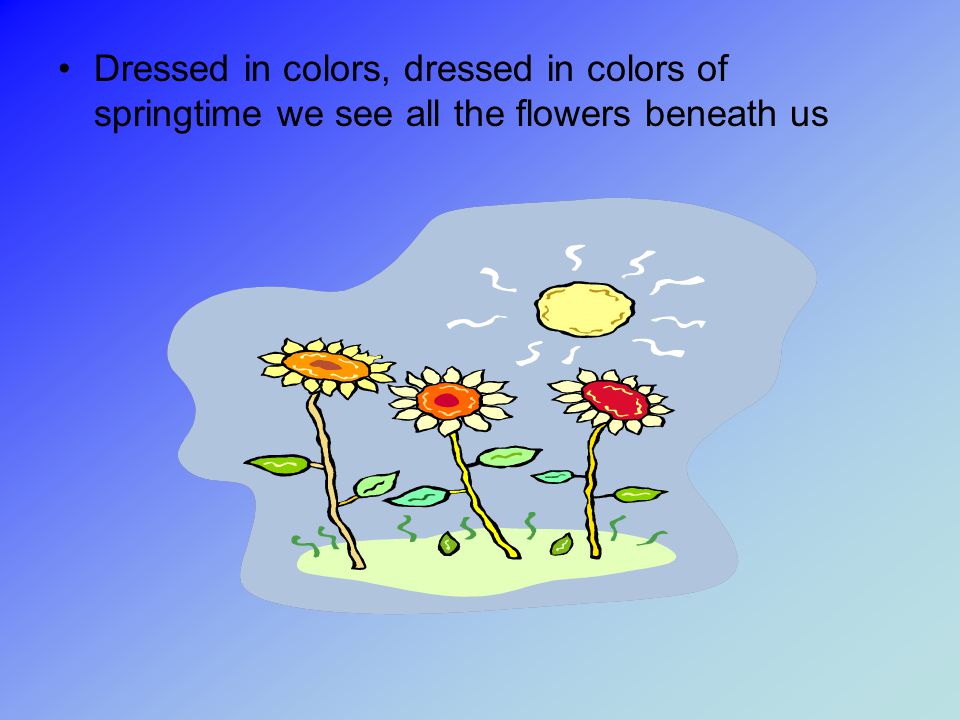 • Dressed in colors, dressed in colors of springtime we see all the flowers beneath us